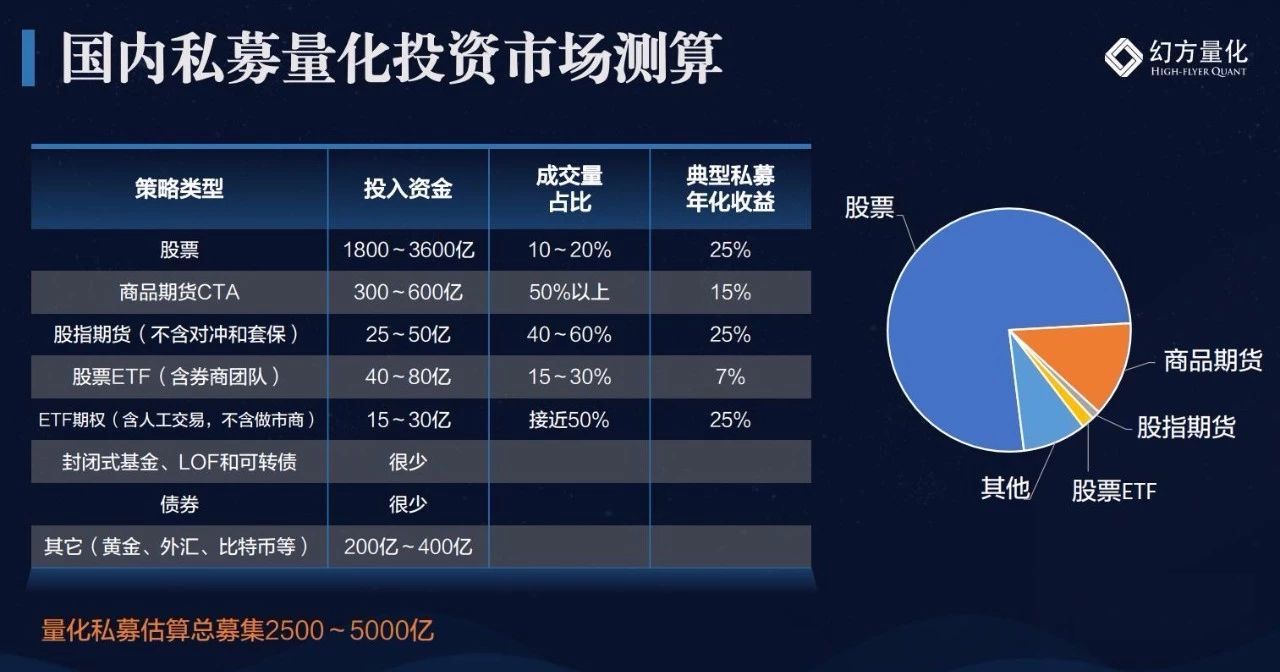 国内私募量化投资市场测算

幻方量化
HIGH-FLYER QUANT

| 策略类型 | 投入资金 | 成交量占比 | 典型私募年化收益 |
|---|---|---|---|
| 股票 | 1800～3600亿 | 10～20% | 25% |
| 商品期货CTA | 300～600亿 | 50%以上 | 15% |
| 股指期货（不含对冲和套保） | 25～50亿 | 40～60% | 25% |
| 股票ETF（含券商团队） | 40～80亿 | 15～30% | 7% |
| ETF期权（含人工交易，不含做市商） | 15～30亿 | 接近50% | 25% |
| 封闭式基金、LOF和可转债 | 很少 | | |
| 债券 | 很少 | | |
| 其它（黄金、外汇、比特币等） | 200亿～400亿 | | |

股票
商品期货
股指期货
股票ETF
其他

量化私募估算总募集2500～5000亿